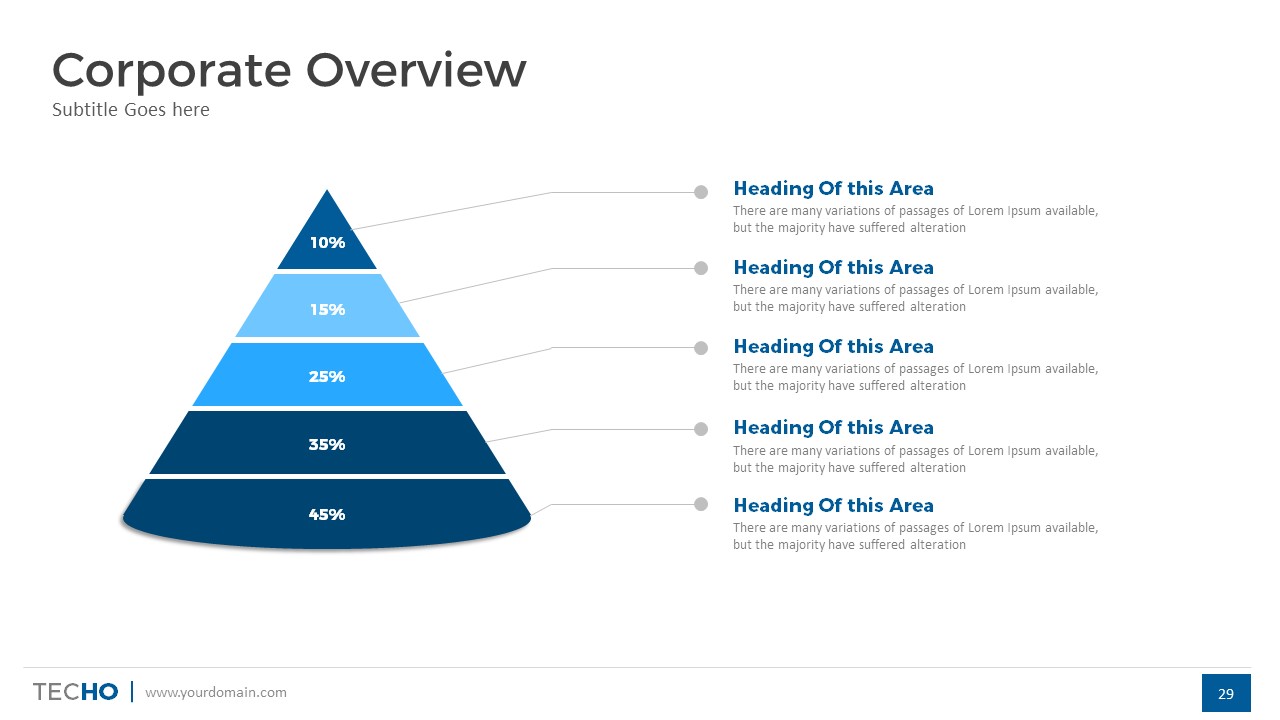 Corporate Overview
Subtitle Goes here

10%
15%
25%
35%
45%

Heading Of this Area
There are many variations of passages of Lorem Ipsum available, but the majority have suffered alteration

Heading Of this Area
There are many variations of passages of Lorem Ipsum available, but the majority have suffered alteration

Heading Of this Area
There are many variations of passages of Lorem Ipsum available, but the majority have suffered alteration

Heading Of this Area
There are many variations of passages of Lorem Ipsum available, but the majority have suffered alteration

Heading Of this Area
There are many variations of passages of Lorem Ipsum available, but the majority have suffered alteration

TECHO | www.yourdomain.com

29